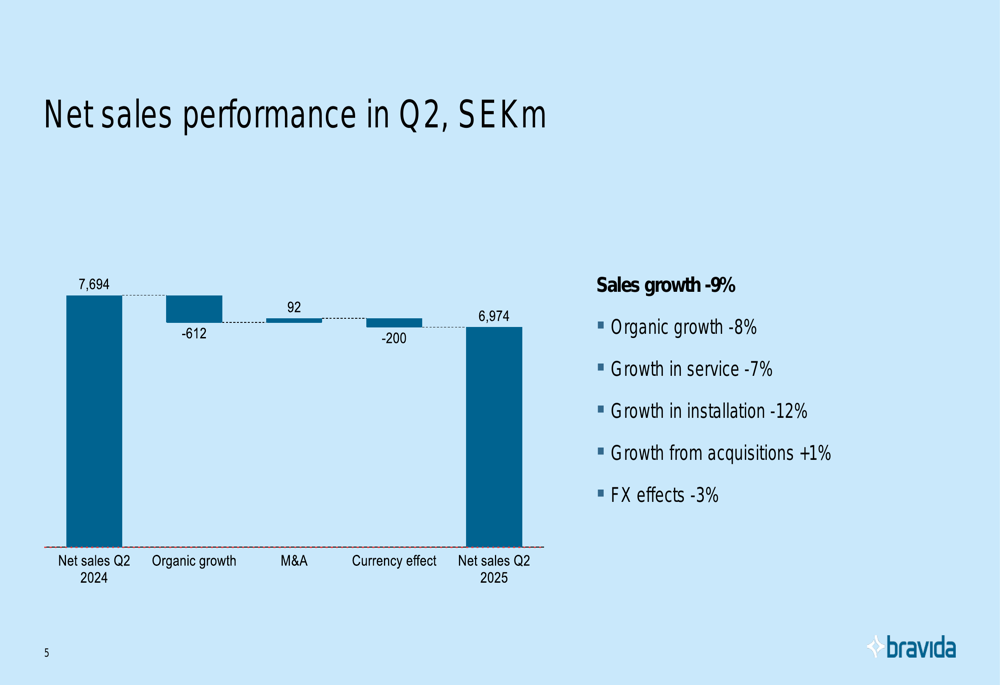 Net sales performance in Q2, SEKm

7,694

-612

92

-200

6,974

Net sales Q2 2024

Organic growth

M&A

Currency effect

Net sales Q2 2025

Sales growth -9%

▪ Organic growth -8%

▪ Growth in service -7%

▪ Growth in installation -12%

▪ Growth from acquisitions +1%

▪ FX effects -3%

5

bravida